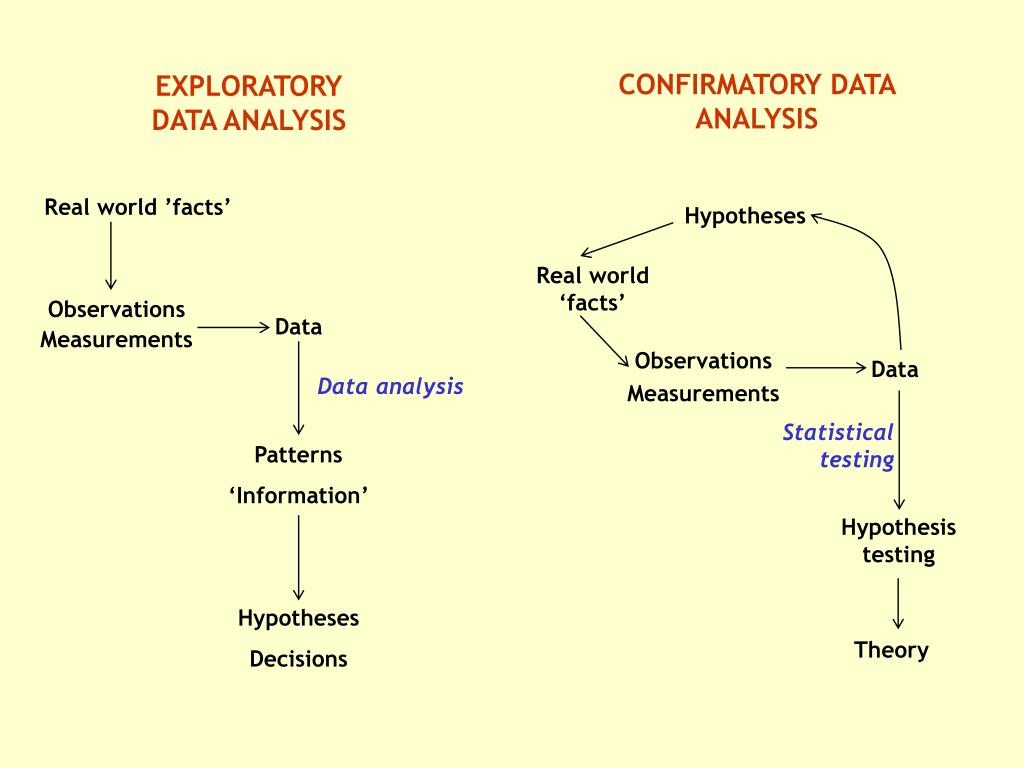 EXPLORATORY DATA ANALYSIS

Real world ’facts’

Observations
Measurements

Data

Data analysis

Patterns
‘Information’

Hypotheses
Decisions

CONFIRMATORY DATA ANALYSIS

Hypotheses

Real world ‘facts’

Observations
Measurements

Data

Statistical testing

Hypothesis testing

Theory